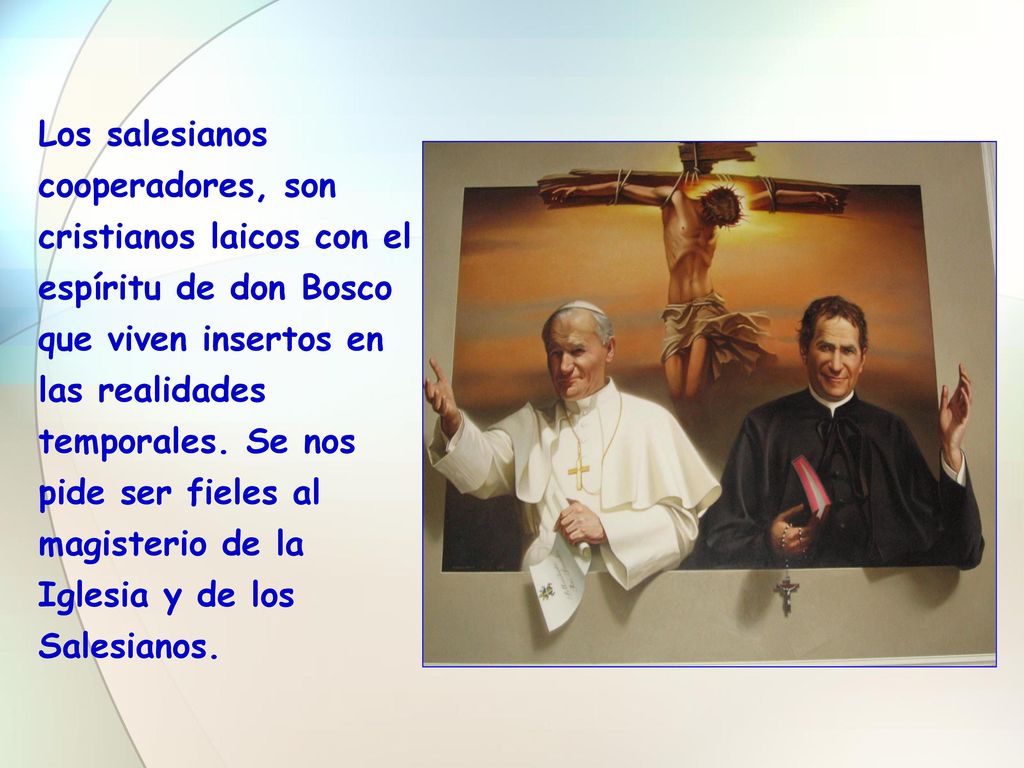 Los salesianos cooperadores, son cristianos laicos con el espíritu de don Bosco que viven insertos en las realidades temporales. Se nos pide ser fieles al magisterio de la Iglesia y de los Salesianos.